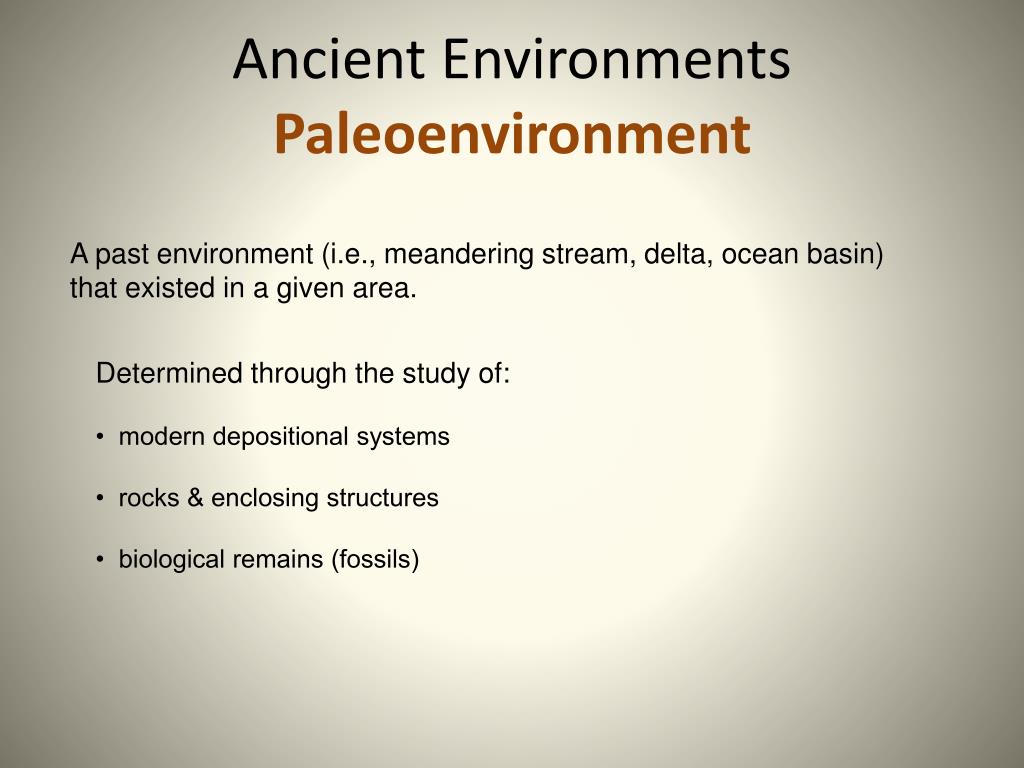 Ancient Environments
Paleoenvironment

A past environment (i.e., meandering stream, delta, ocean basin) that existed in a given area.

Determined through the study of:

• modern depositional systems

• rocks & enclosing structures

• biological remains (fossils)